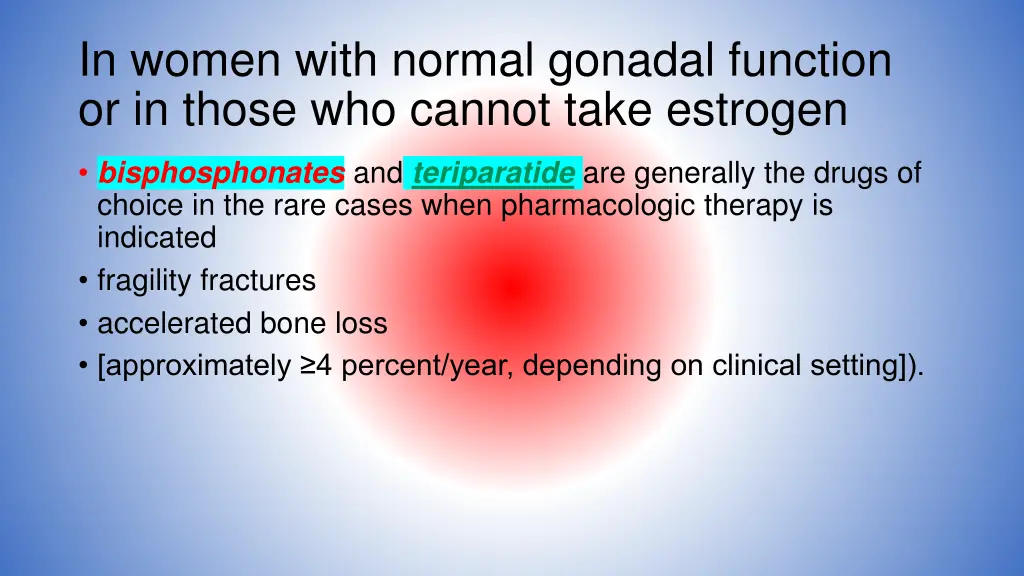 In women with normal gonadal function or in those who cannot take estrogen

• bisphosphonates and teriparatide are generally the drugs of choice in the rare cases when pharmacologic therapy is indicated
• fragility fractures
• accelerated bone loss
• [approximately ≥4 percent/year, depending on clinical setting]).